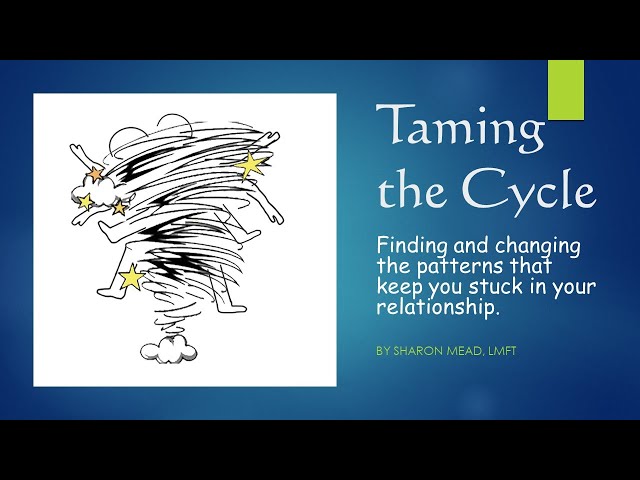 Taming the Cycle

Finding and changing the patterns that keep you stuck in your relationship.

BY SHARON MEAD, LMFT